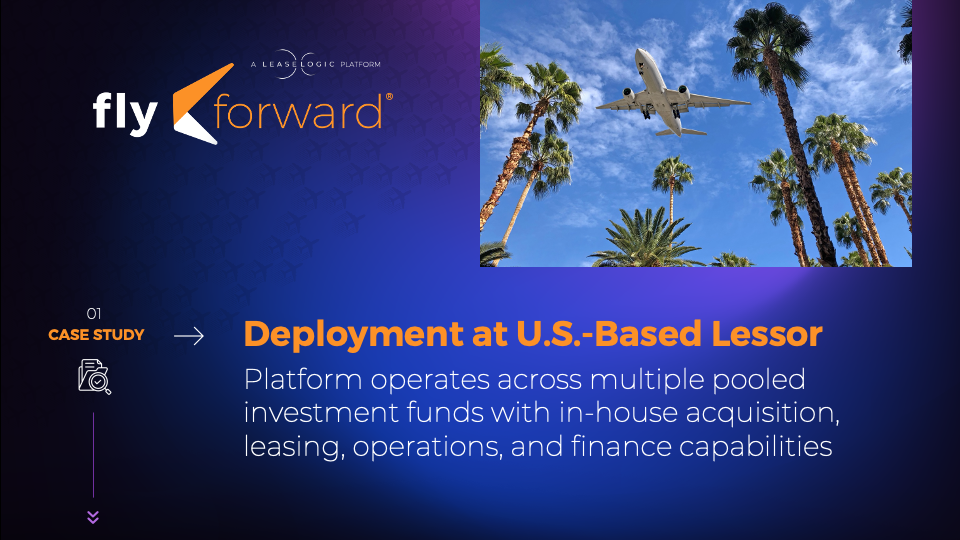 A LEASELOGIC PLATFORM

fly forward®

01
CASE STUDY

Deployment at U.S.-Based Lessor

Platform operates across multiple pooled investment funds with in-house acquisition, leasing, operations, and finance capabilities